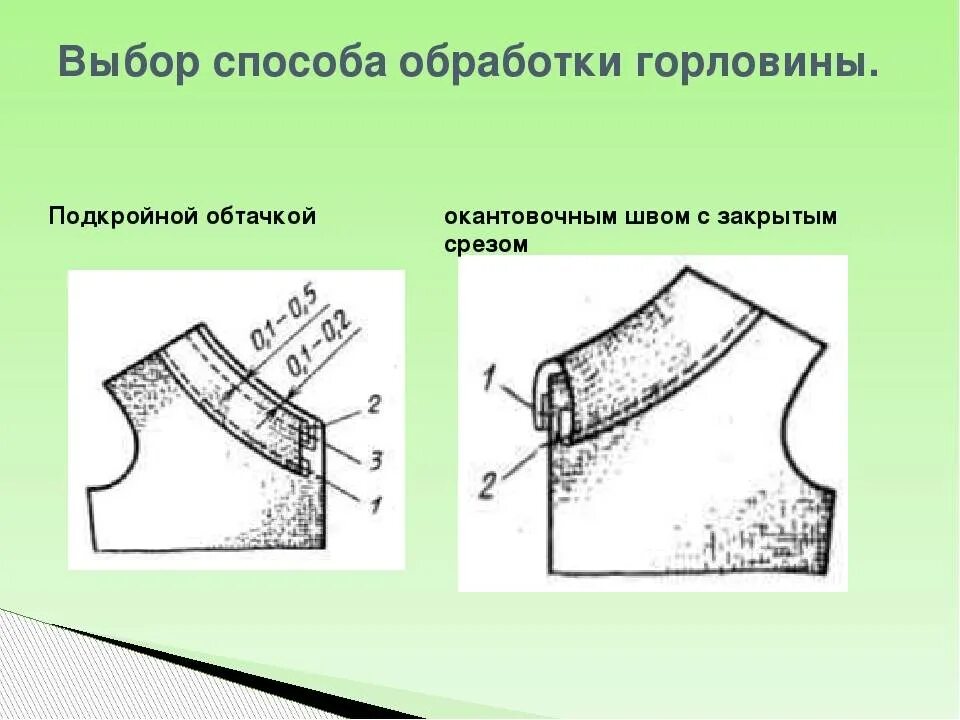 Выбор способа обработки горловины.

Подкройной обтачкой

0,1–0,5
0,1–0,2
2
3
1

окантовочным швом с закрытым срезом

1
2